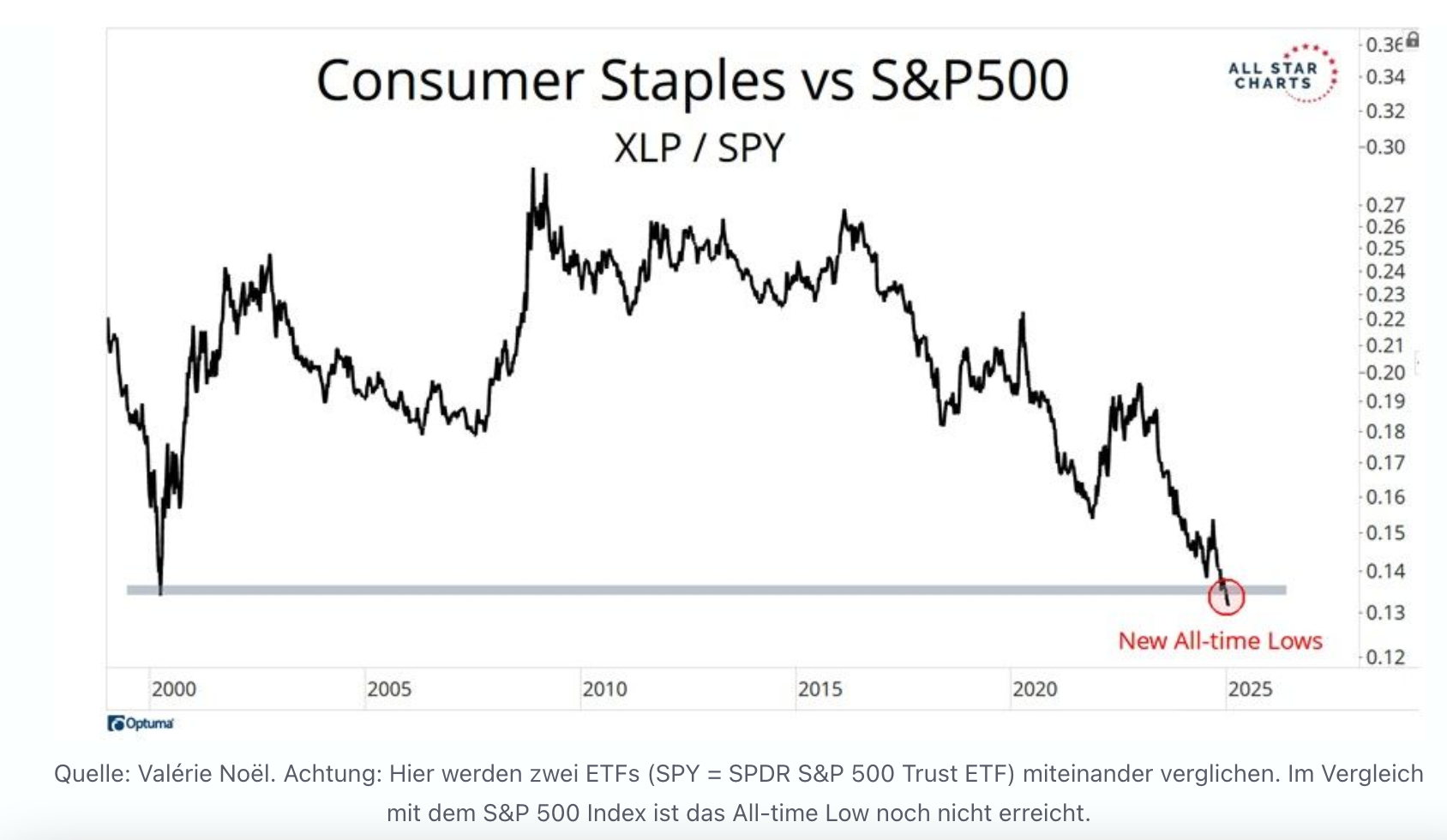 Consumer Staples vs S&P500

XLP / SPY

ALL STAR CHARTS

0.36
0.34
0.32
0.30
0.27
0.26
0.25
0.24
0.23
0.22
0.21
0.20
0.19
0.18
0.17
0.16
0.15
0.14
0.13
0.12

New All-time Lows

2000
2005
2010
2015
2020
2025

Optuma

Quelle: Valérie Noël. Achtung: Hier werden zwei ETFs (SPY = SPDR S&P 500 Trust ETF) miteinander verglichen. Im Vergleich mit dem S&P 500 Index ist das All-time Low noch nicht erreicht.